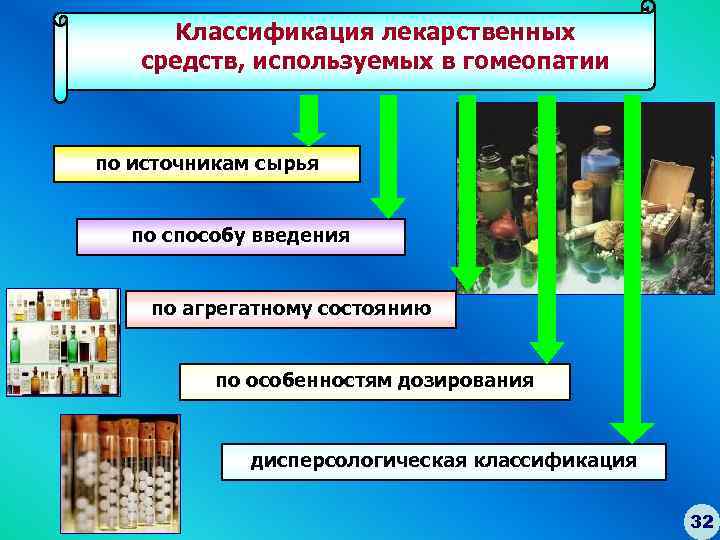 Классификация лекарственных средств, используемых в гомеопатии

по источникам сырья

по способу введения

по агрегатному состоянию

по особенностям дозирования

дисперсологическая классификация

32